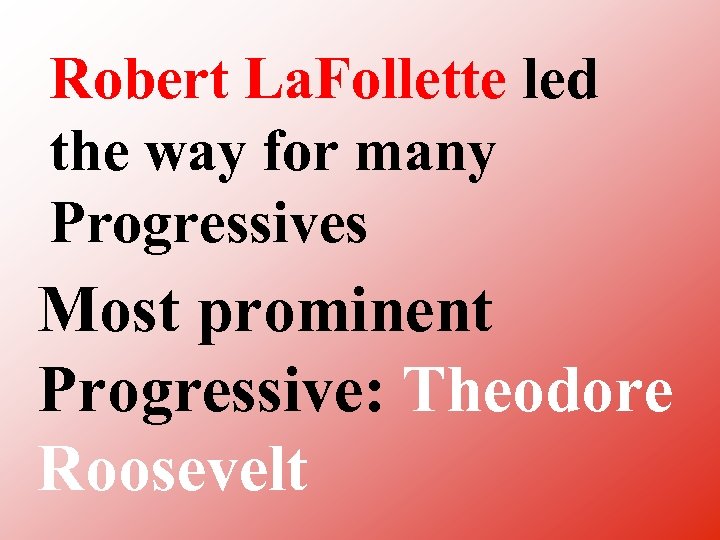 Robert LaFollette led the way for many Progressives

Most prominent Progressive: Theodore Roosevelt